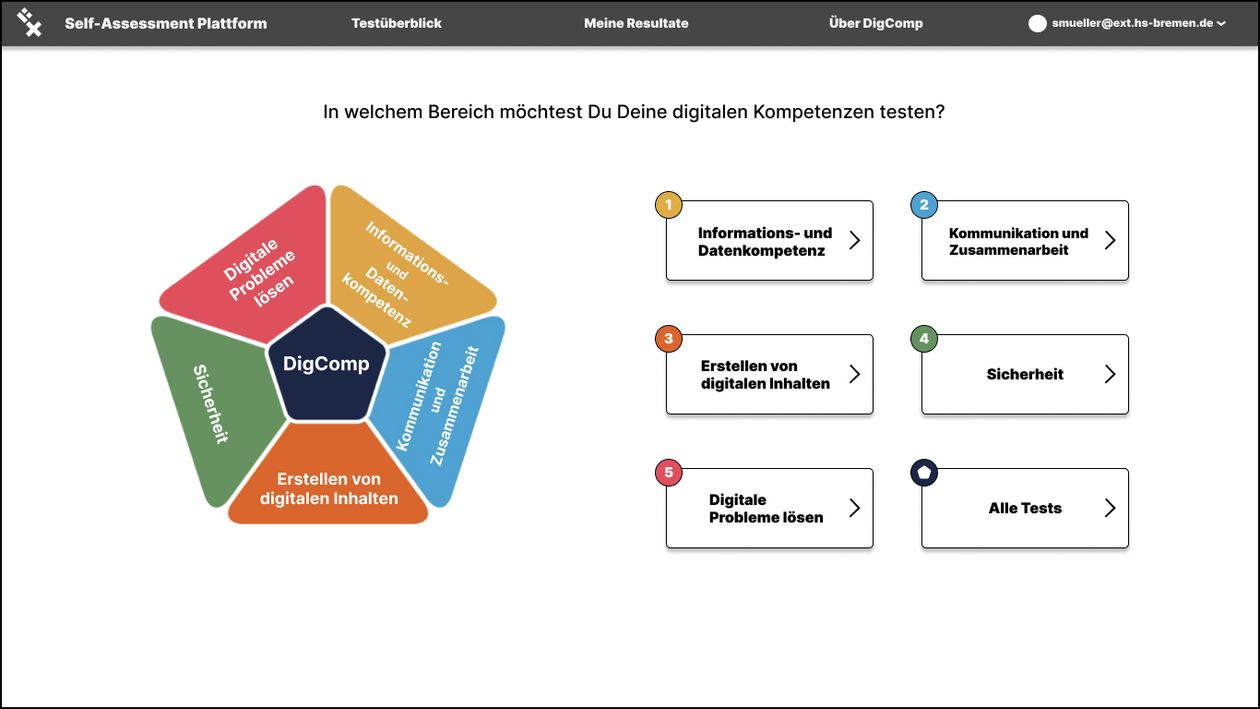 Self-Assessment Plattform Testüberblick Meine Resultate Über DigComp smueller@ext.hs-bremen.de

In welchem Bereich möchtest Du Deine digitalen Kompetenzen testen?

Digitale Probleme lösen

Informations- und Daten-kompetenz

DigComp

Sicherheit

Kommunikation und Zusammenarbeit

Erstellen von digitalen Inhalten

1 Informations- und Datenkompetenz

2 Kommunikation und Zusammenarbeit

3 Erstellen von digitalen Inhalten

4 Sicherheit

5 Digitale Probleme lösen

Alle Tests